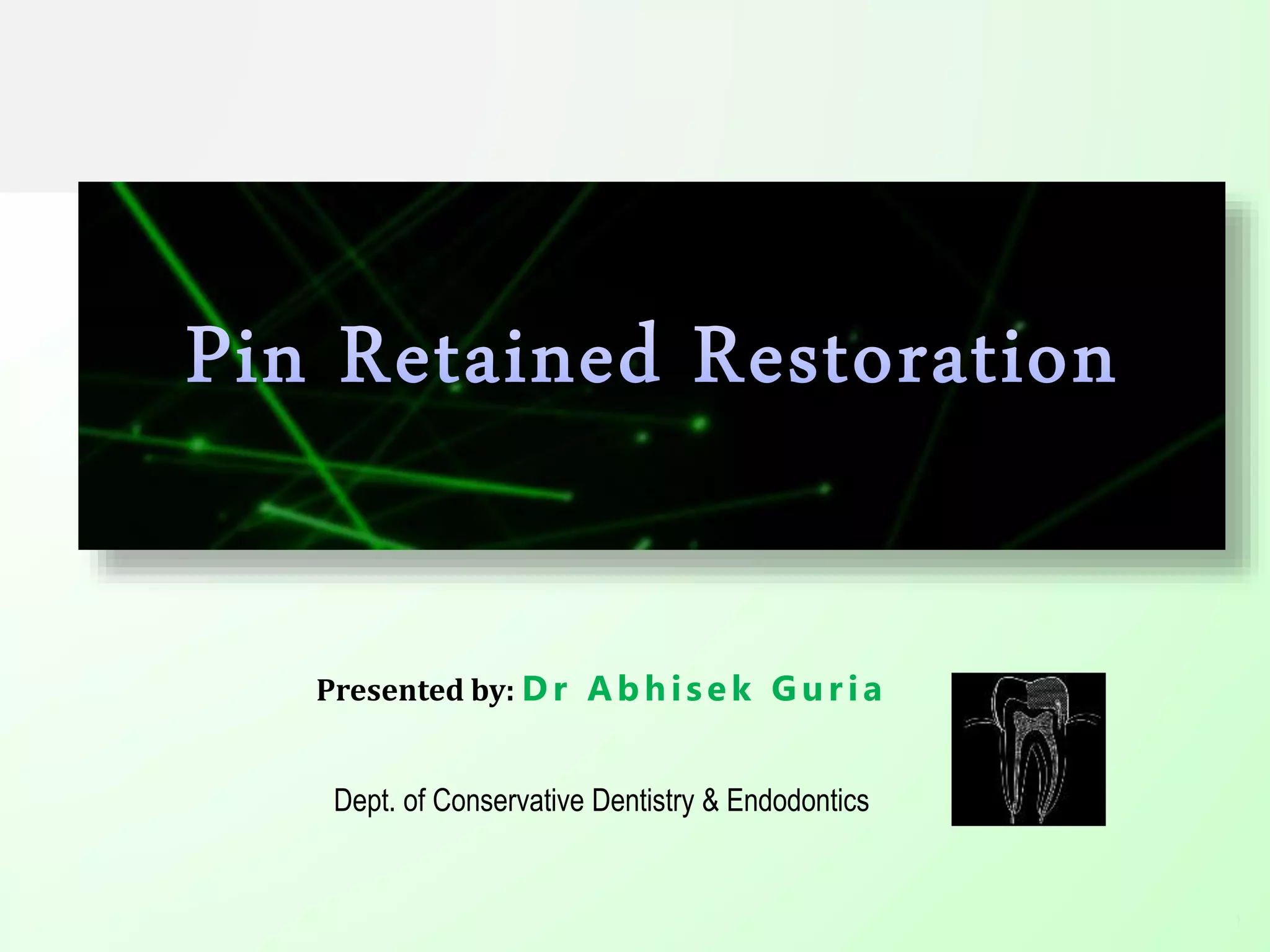 Pin Retained Restoration

Presented by: Dr Abhisek Guria

Dept. of Conservative Dentistry & Endodontics